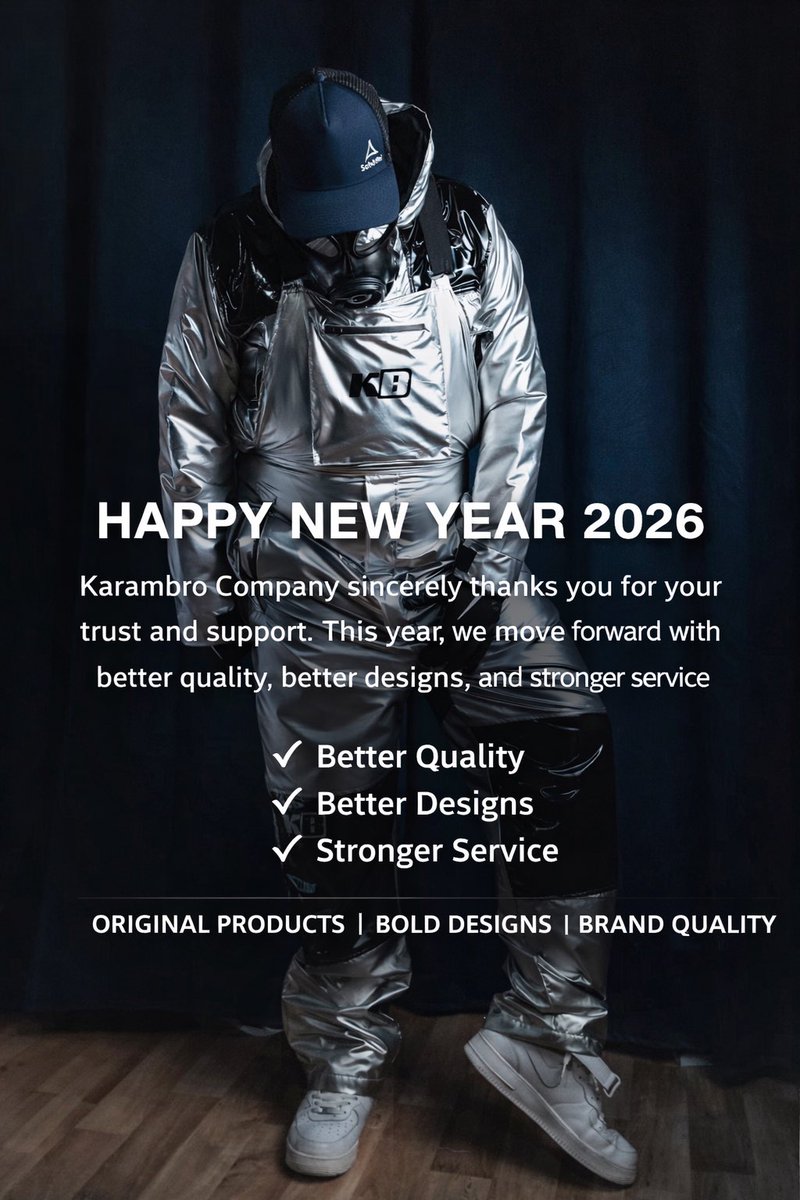 Schöffel

KB

HAPPY NEW YEAR 2026

Karambro Company sincerely thanks you for your trust and support. This year, we move forward with better quality, better designs, and stronger service

✓ Better Quality
✓ Better Designs
✓ Stronger Service

ORIGINAL PRODUCTS | BOLD DESIGNS | BRAND QUALITY